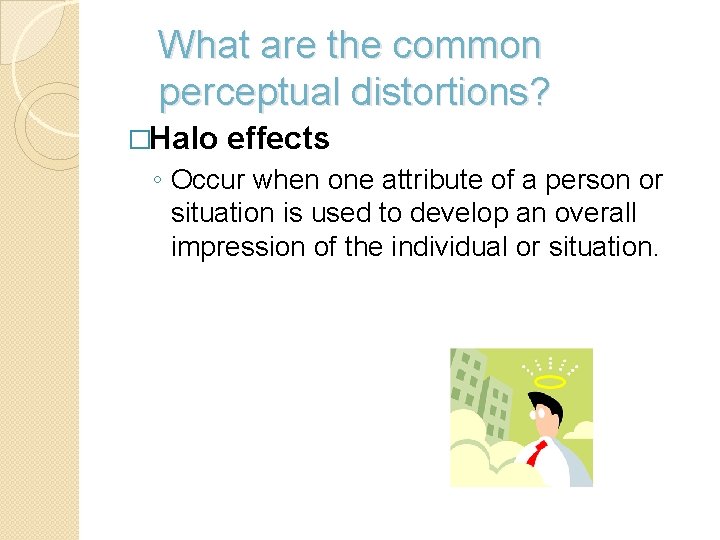 What are the common perceptual distortions?

□Halo effects

◦ Occur when one attribute of a person or situation is used to develop an overall impression of the individual or situation.